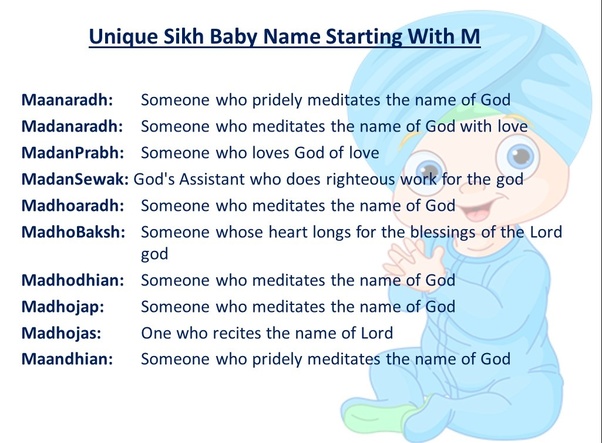 Unique Sikh Baby Name Starting With M

Maanaradh: Someone who pridely meditates the name of God
Madanaradh: Someone who meditates the name of God with love
MadanPrabh: Someone who loves God of love
MadanSewak: God's Assistant who does righteous work for the god
Madhoaradh: Someone who meditates the name of God
MadhoBaksh: Someone whose heart longs for the blessings of the Lord god
Madhodhian: Someone who meditates the name of God
Madhojap: Someone who meditates the name of God
Madhojas: One who recites the name of Lord
Maandhian: Someone who pridely meditates the name of God